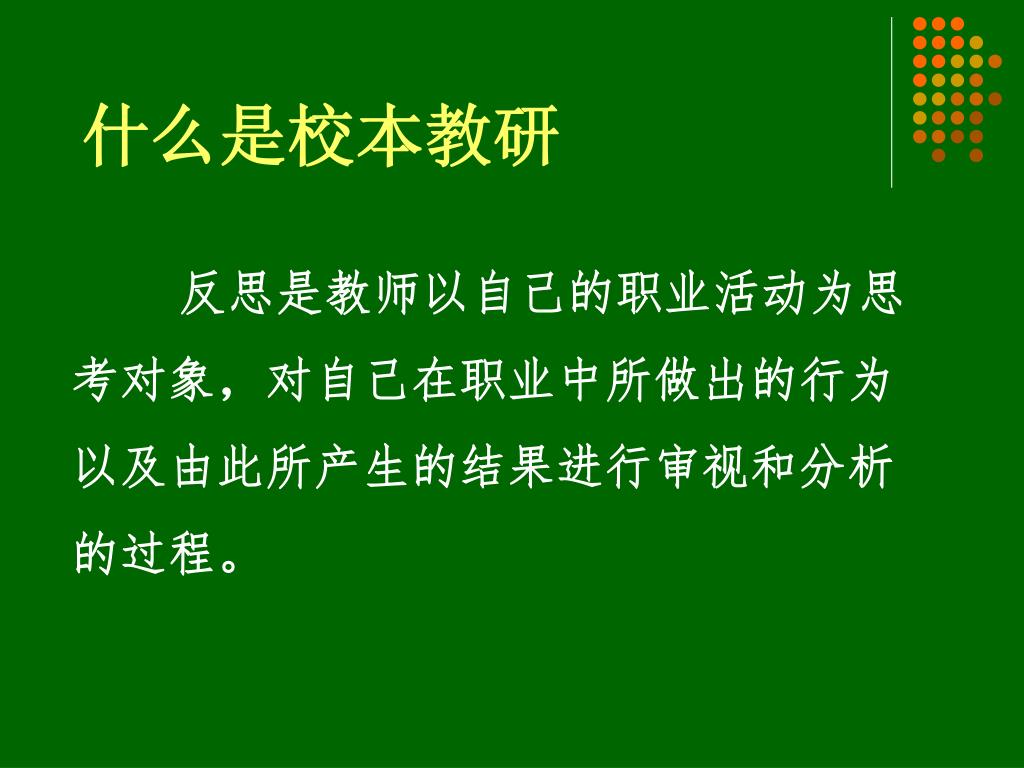 什么是校本教研

反思是教师以自己的职业活动为思考对象，对自己在职业中所做出的行为以及由此所产生的结果进行审视和分析的过程。